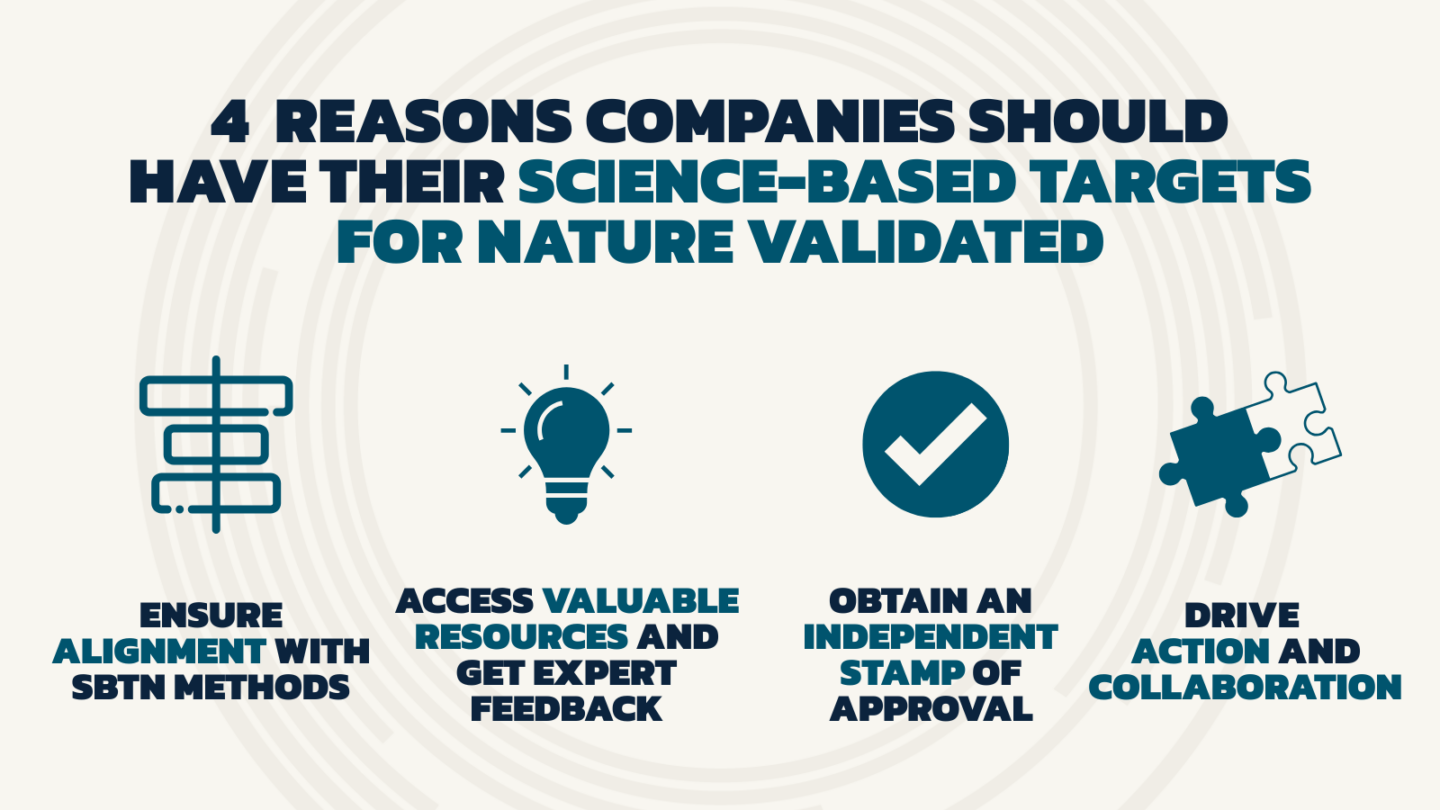 4 REASONS COMPANIES SHOULD HAVE THEIR SCIENCE-BASED TARGETS FOR NATURE VALIDATED

ENSURE ALIGNMENT WITH SBTN METHODS

ACCESS VALUABLE RESOURCES AND GET EXPERT FEEDBACK

OBTAIN AN INDEPENDENT STAMP OF APPROVAL

DRIVE ACTION AND COLLABORATION